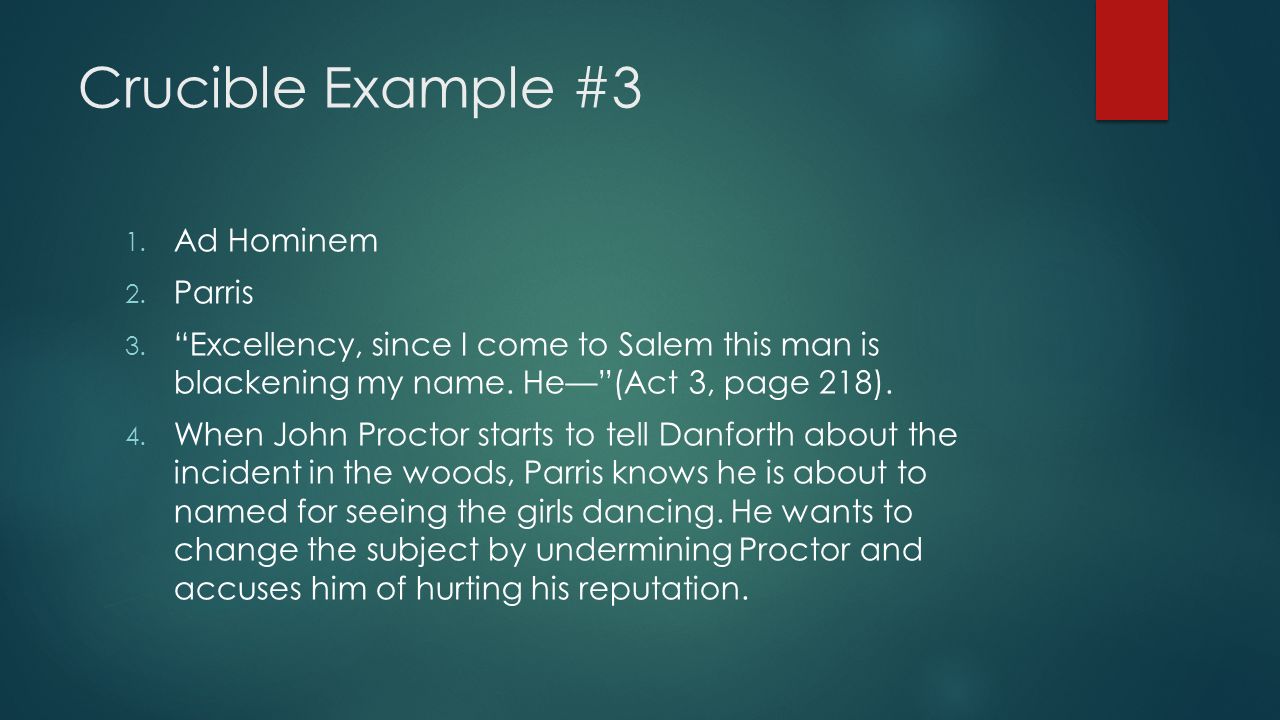 Crucible Example #3

1. Ad Hominem
2. Parris
3. “Excellency, since I come to Salem this man is blackening my name. He—”(Act 3, page 218).
4. When John Proctor starts to tell Danforth about the incident in the woods, Parris knows he is about to named for seeing the girls dancing. He wants to change the subject by undermining Proctor and accuses him of hurting his reputation.